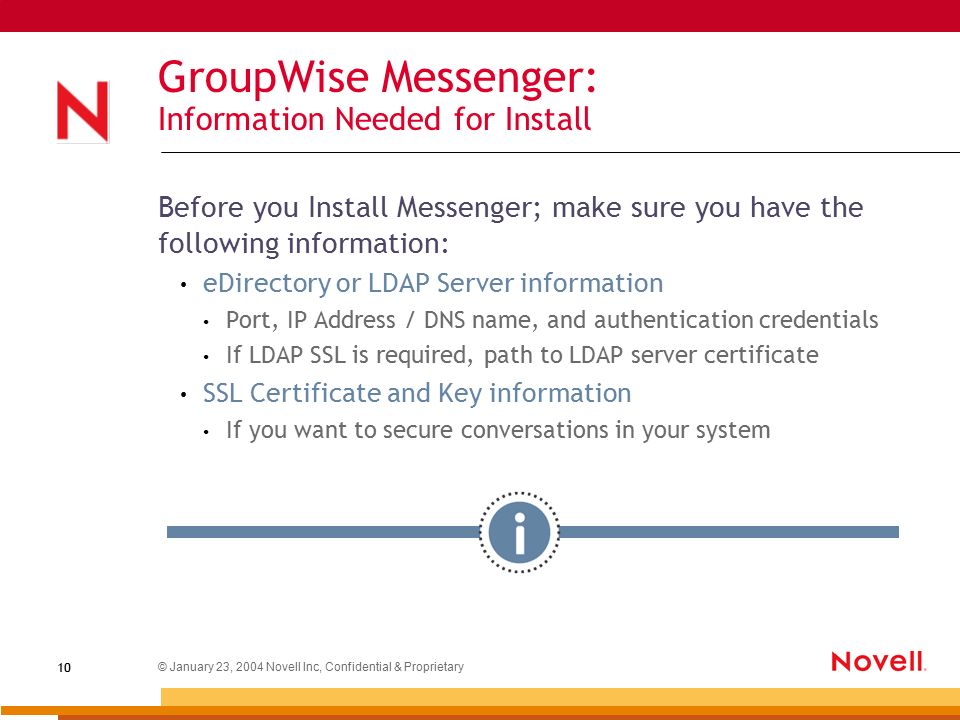 N

GroupWise Messenger:
Information Needed for Install

Before you Install Messenger; make sure you have the following information:

• eDirectory or LDAP Server information
  • Port, IP Address / DNS name, and authentication credentials
  • If LDAP SSL is required, path to LDAP server certificate
• SSL Certificate and Key information
  • If you want to secure conversations in your system

i

10

© January 23, 2004 Novell Inc, Confidential & Proprietary

Novell.